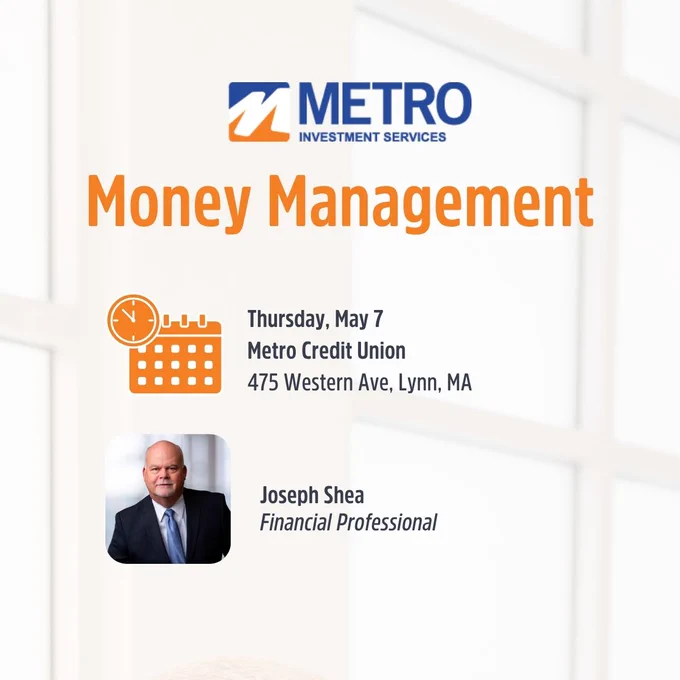 METRO
INVESTMENT SERVICES

Money Management

Thursday, May 7
Metro Credit Union
475 Western Ave, Lynn, MA

Joseph Shea
Financial Professional